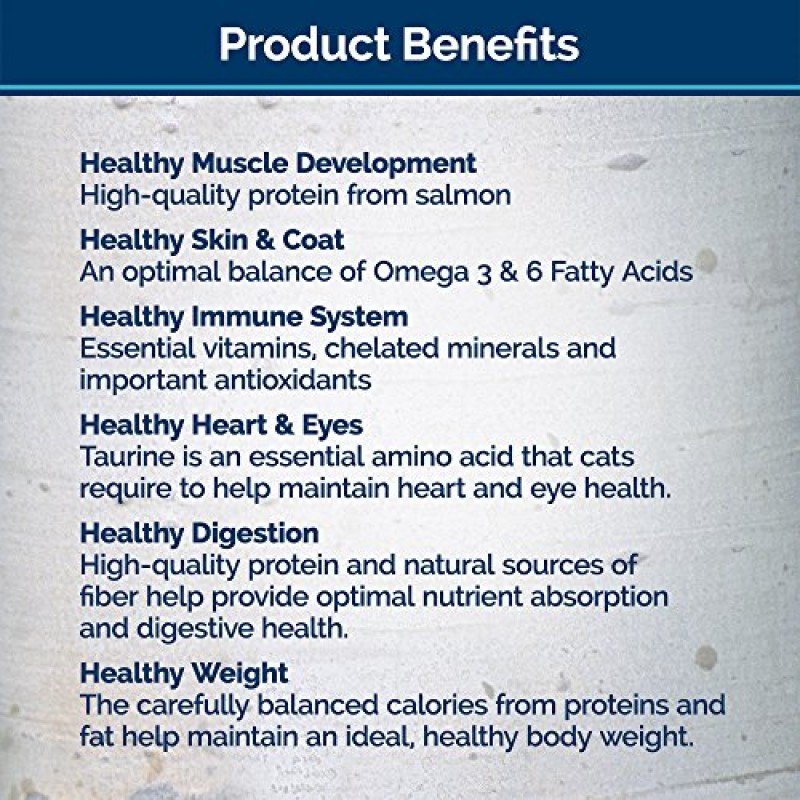 Product Benefits

Healthy Muscle Development
High-quality protein from salmon

Healthy Skin & Coat
An optimal balance of Omega 3 & 6 Fatty Acids

Healthy Immune System
Essential vitamins, chelated minerals and important antioxidants

Healthy Heart & Eyes
Taurine is an essential amino acid that cats require to help maintain heart and eye health.

Healthy Digestion
High-quality protein and natural sources of fiber help provide optimal nutrient absorption and digestive health.

Healthy Weight
The carefully balanced calories from proteins and fat help maintain an ideal, healthy body weight.